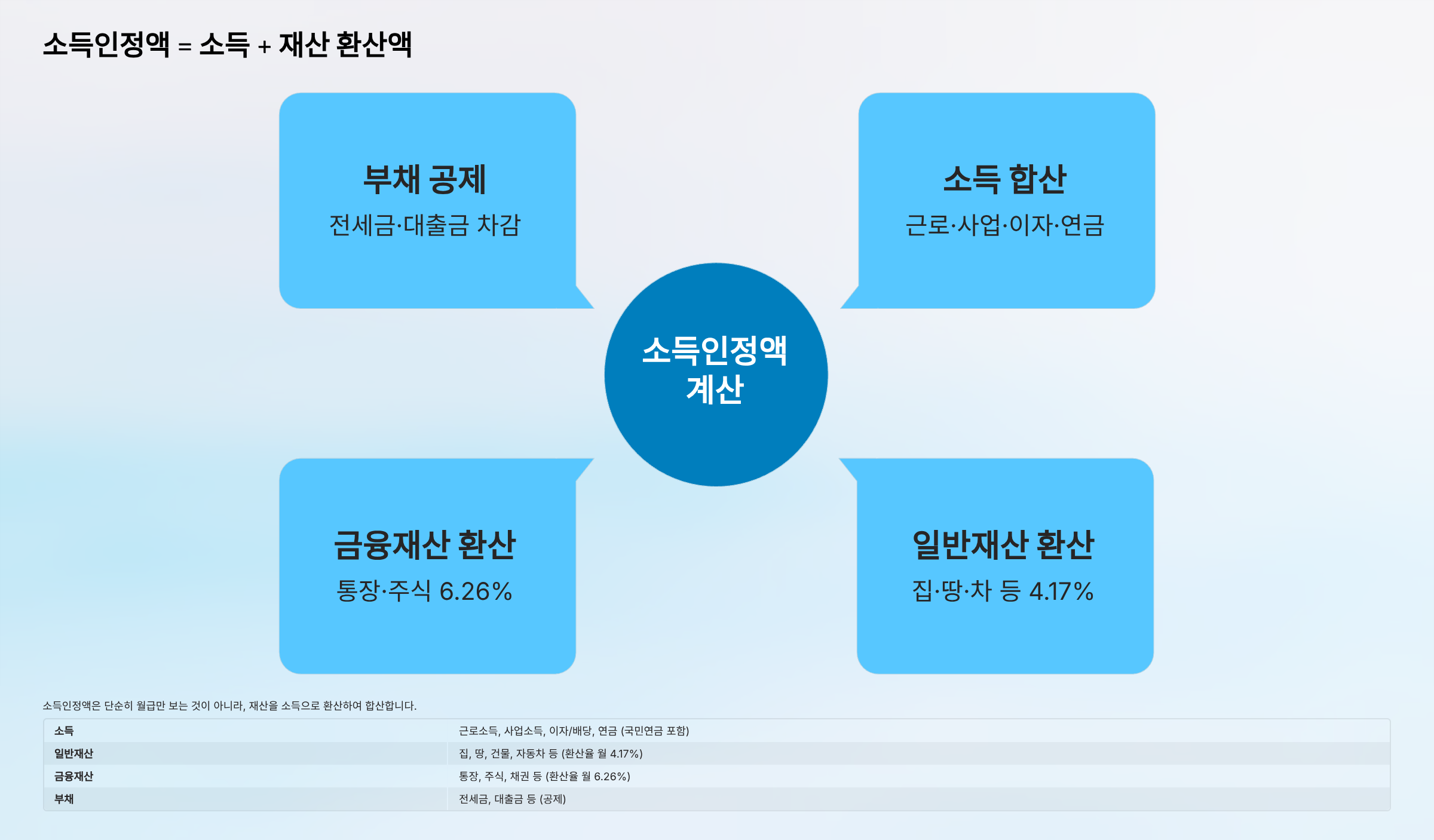 소득인정액 = 소득 + 재산 환산액

부채 공제
전세금·대출금 차감

소득 합산
근로·사업·이자·연금

소득인정액 계산

금융재산 환산
통장·주식 6.26%

일반재산 환산
집·땅·차 등 4.17%

소득인정액은 단순히 월급만 보는 것이 아니라, 재산을 소득으로 환산하여 합산합니다.

| 소득 | 근로소득, 사업소득, 이자/배당, 연금 (국민연금 포함) |
|---|---|
| 일반재산 | 집, 땅, 건물, 자동차 등 (환산율 월 4.17%) |
| 금융재산 | 통장, 주식, 채권 등 (환산율 월 6.26%) |
| 부채 | 전세금, 대출금 등 (공제) |